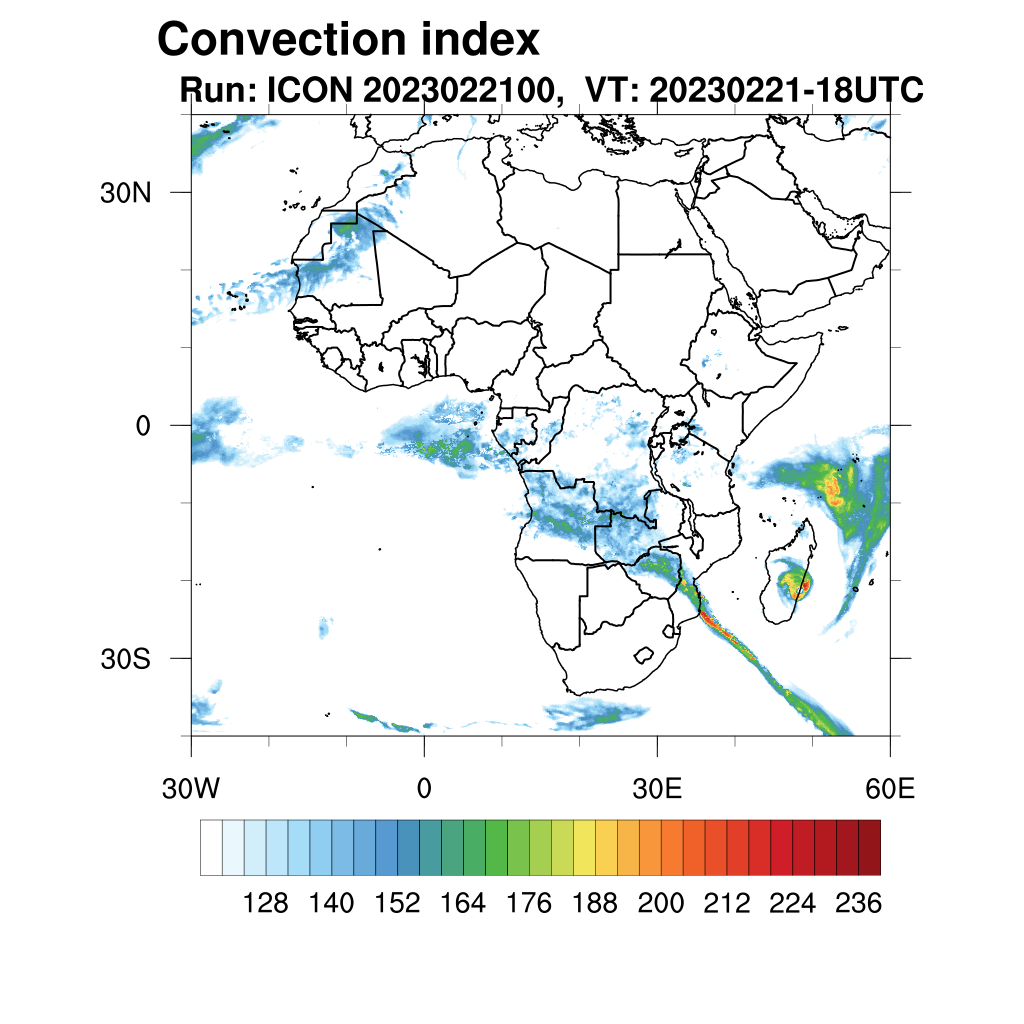 Convection index
Run: ICON 2023022100, VT: 20230221-18UTC

30N
0
30S

30W
0
30E
60E

128 140 152 164 176 188 200 212 224 236